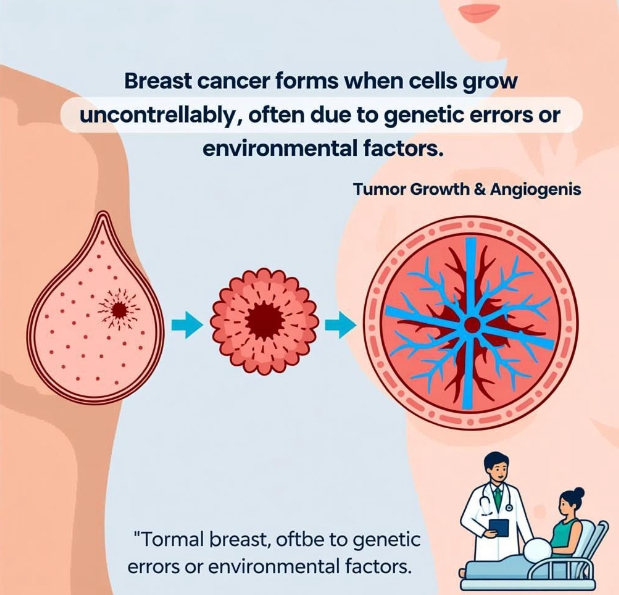 Breast cancer forms when cells grow uncontrellably, often due to genetic errors or environmental factors.

Tumor Growth & Angiogenis

"Tormal breast, oftbe to genetic errors or environmental factors.